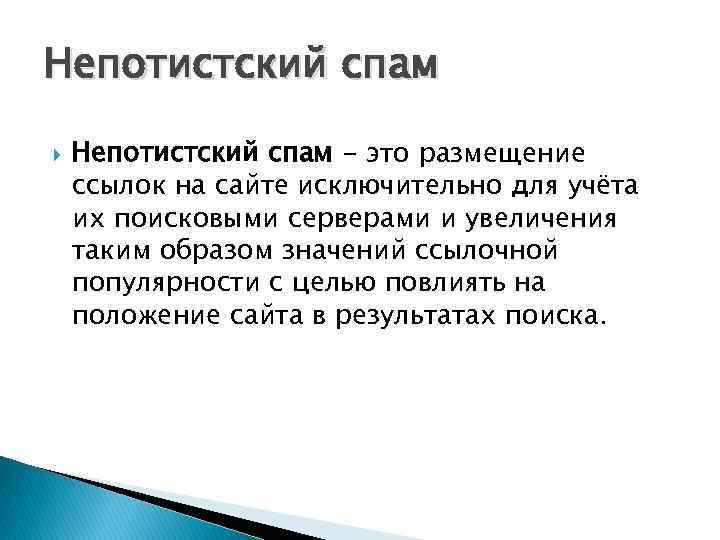 Непотистский спам

Непотистский спам – это размещение ссылок на сайте исключительно для учёта их поисковыми серверами и увеличения таким образом значений ссылочной популярности с целью повлиять на положение сайта в результатах поиска.